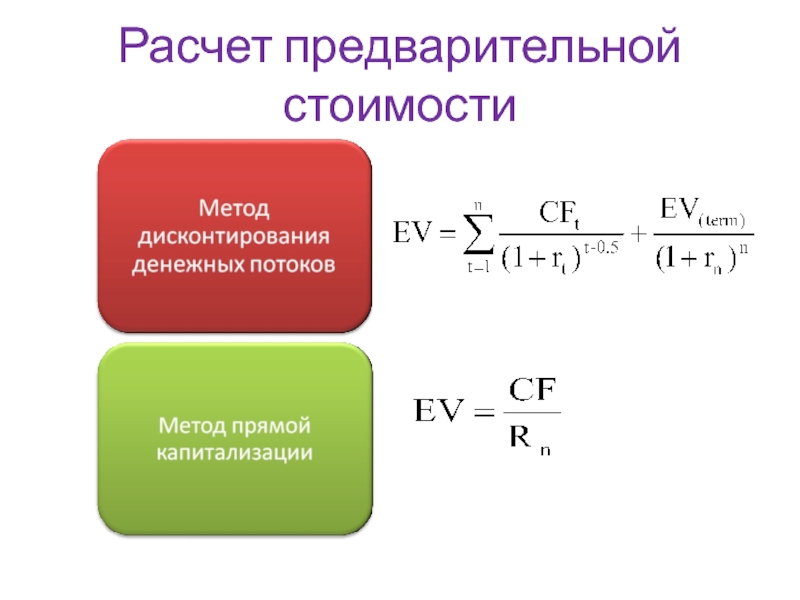 Расчет предварительной стоимости

Метод дисконтирования денежных потоков

$EV = \sum_{t-1}^{n} \frac{CF_t}{(1+r_t)^{t-0.5}} + \frac{EV_{(term)}}{(1+r_n)^n}$

Метод прямой капитализации

$EV = \frac{CF}{R_n}$